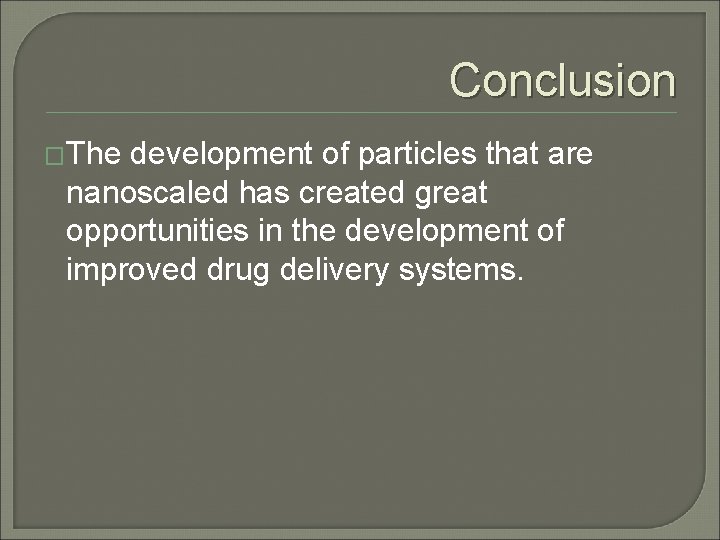 Conclusion

The development of particles that are nanoscaled has created great opportunities in the development of improved drug delivery systems.